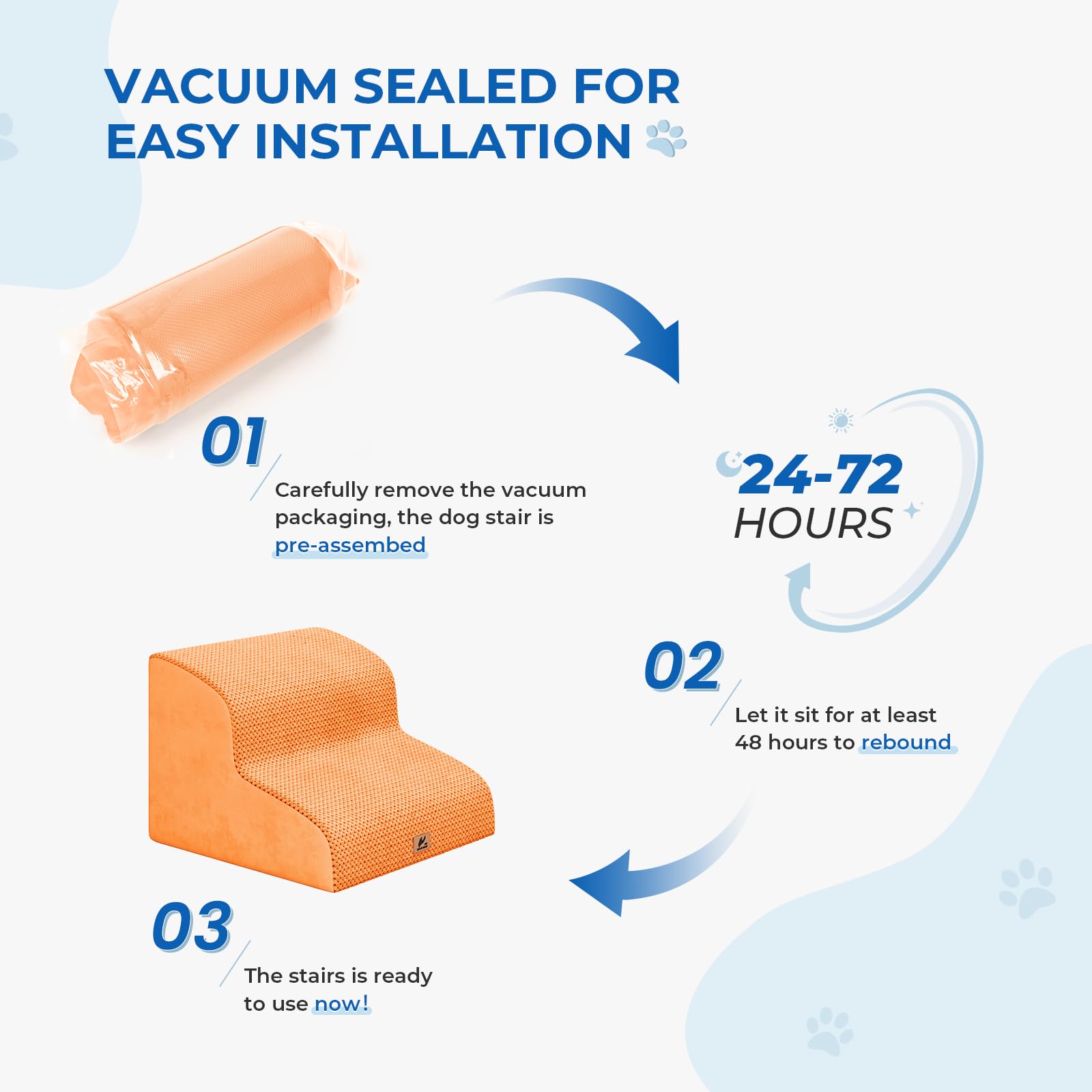 VACUUM SEALED FOR EASY INSTALLATION

01
Carefully remove the vacuum packaging, the dog stair is pre-assembed

24-72 HOURS

02
Let it sit for at least 48 hours to rebound

03
The stairs is ready to use now!